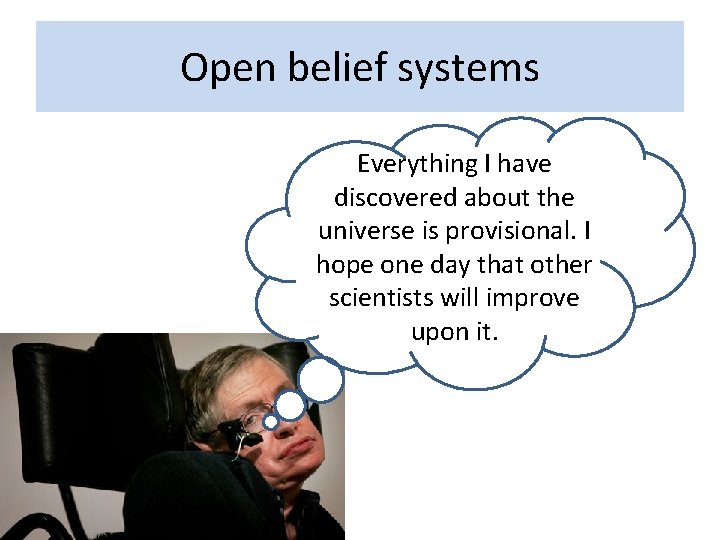 Open belief systems

Everything I have discovered about the universe is provisional. I hope one day that other scientists will improve upon it.